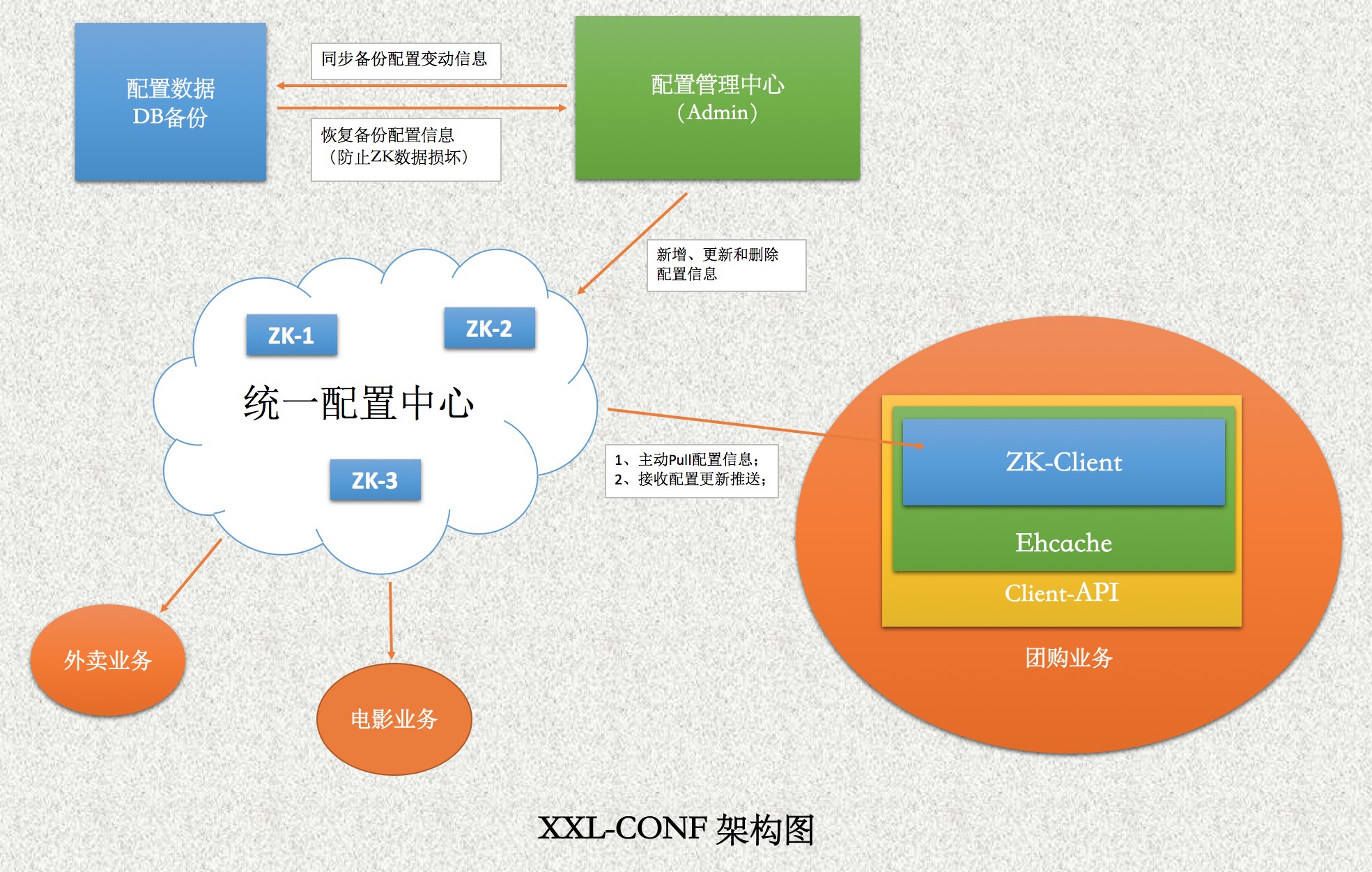 配置数据
DB备份

同步备份配置变动信息

恢复备份配置信息
（防止ZK数据损坏）

配置管理中心
（Admin）

新增、更新和删除
配置信息

ZK-1

ZK-2

统一配置中心

ZK-3

1、主动Pull配置信息；
2、接收配置更新推送；

ZK-Client

Ehcache

Client-API

团购业务

外卖业务

电影业务

XXL-CONF 架构图